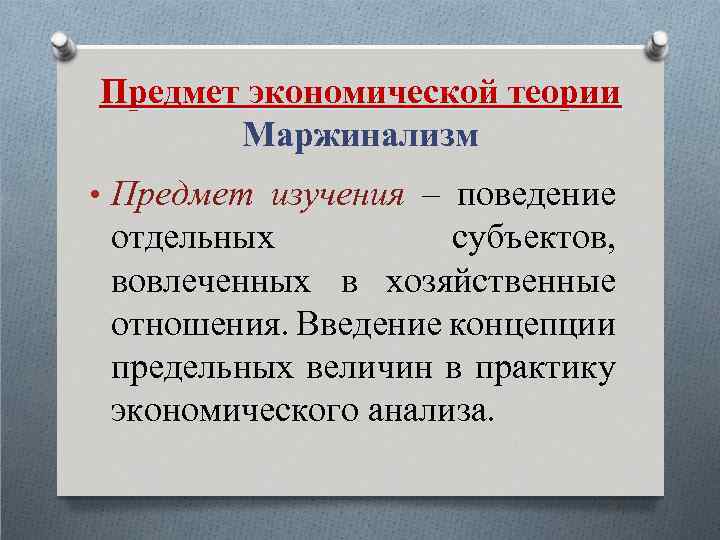 Предмет экономической теории
Маржинализм

• Предмет изучения – поведение отдельных субъектов, вовлеченных в хозяйственные отношения. Введение концепции предельных величин в практику экономического анализа.